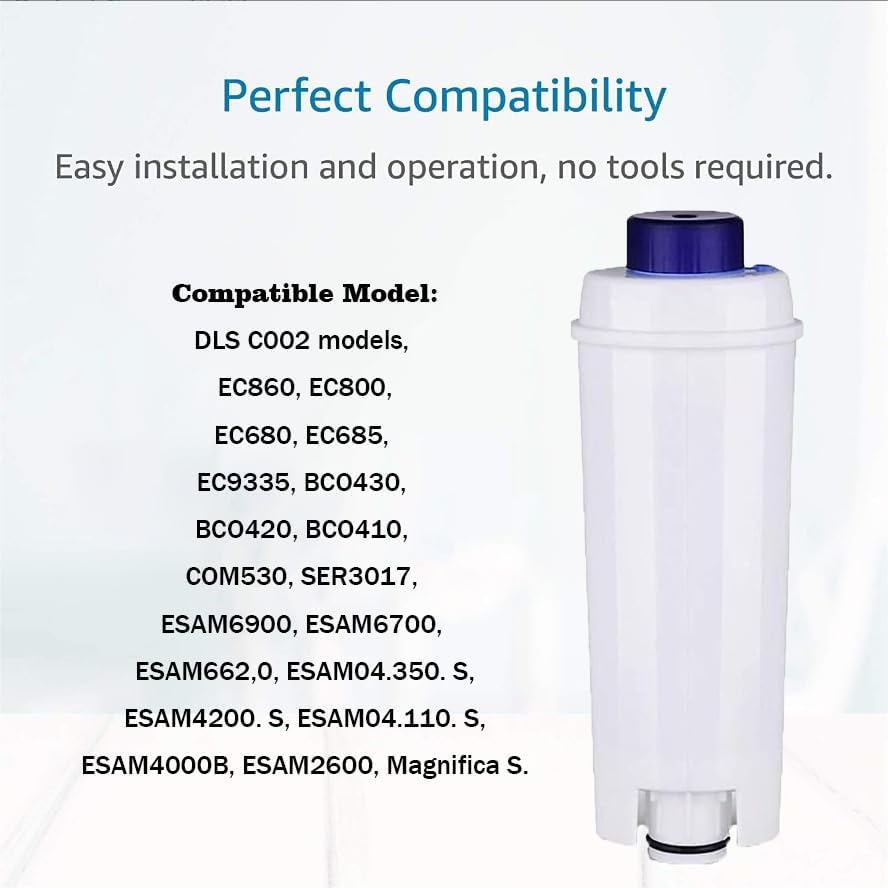 Perfect Compatibility

Easy installation and operation, no tools required.

Compatible Model:

DLS C002 models,
EC860, EC800,
EC680, EC685,
EC9335, BCO430,
BCO420, BCO410,
COM530, SER3017,
ESAM6900, ESAM6700,
ESAM662,0, ESAM04.350. S,
ESAM4200. S, ESAM04.110. S,
ESAM4000B, ESAM2600, Magnifica S.